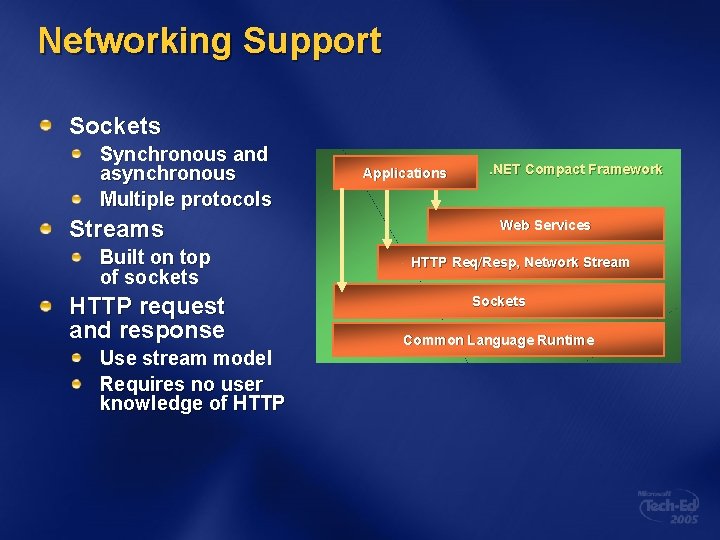 Networking Support

Sockets
Synchronous and asynchronous
Multiple protocols
Streams
Built on top of sockets
HTTP request and response
Use stream model
Requires no user knowledge of HTTP

Applications
.NET Compact Framework
Web Services
HTTP Req/Resp, Network Stream
Sockets
Common Language Runtime

Microsoft Tech·Ed 2005